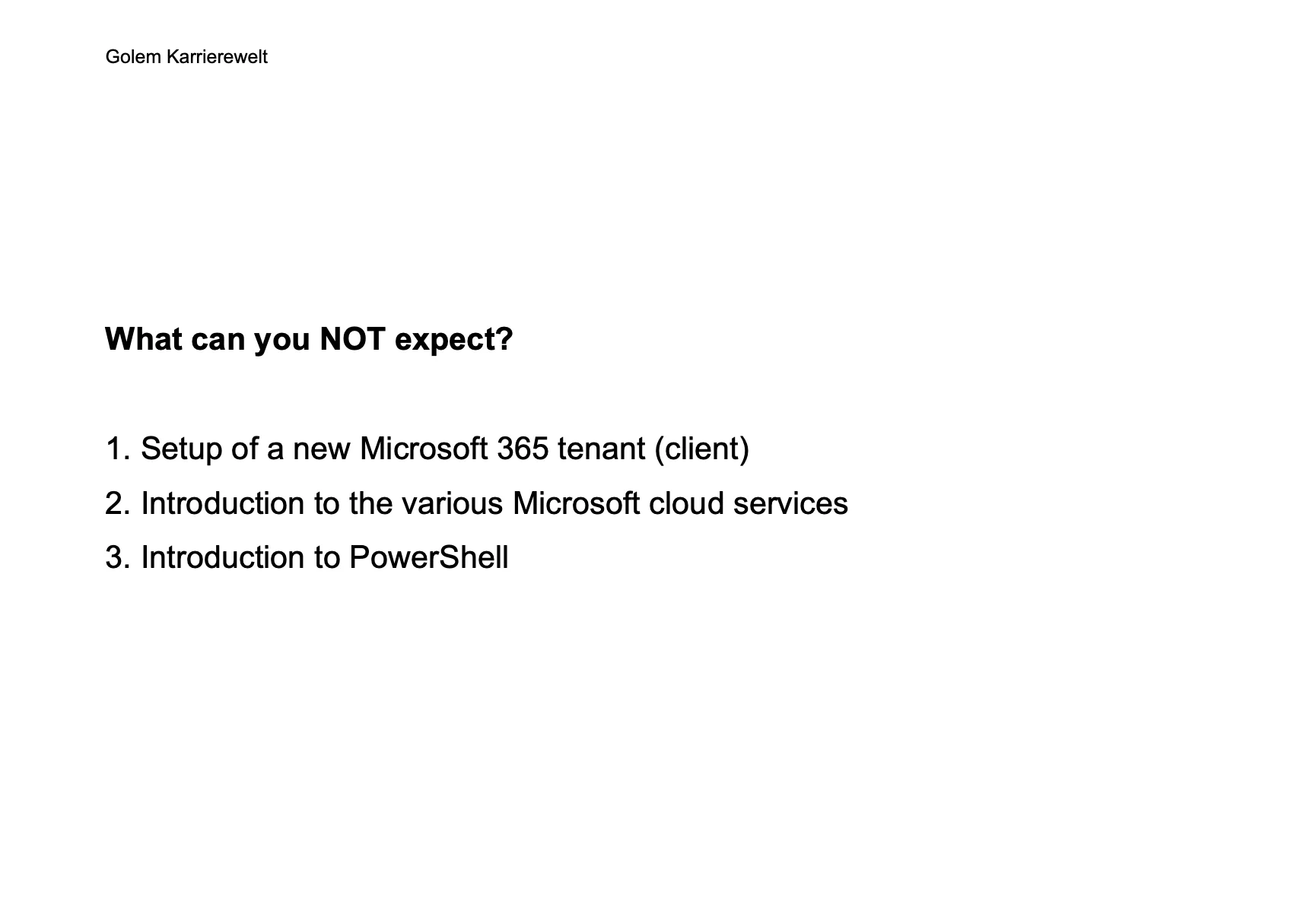 Golem Karrierewelt

What can you NOT expect?

1. Setup of a new Microsoft 365 tenant (client)
2. Introduction to the various Microsoft cloud services
3. Introduction to PowerShell